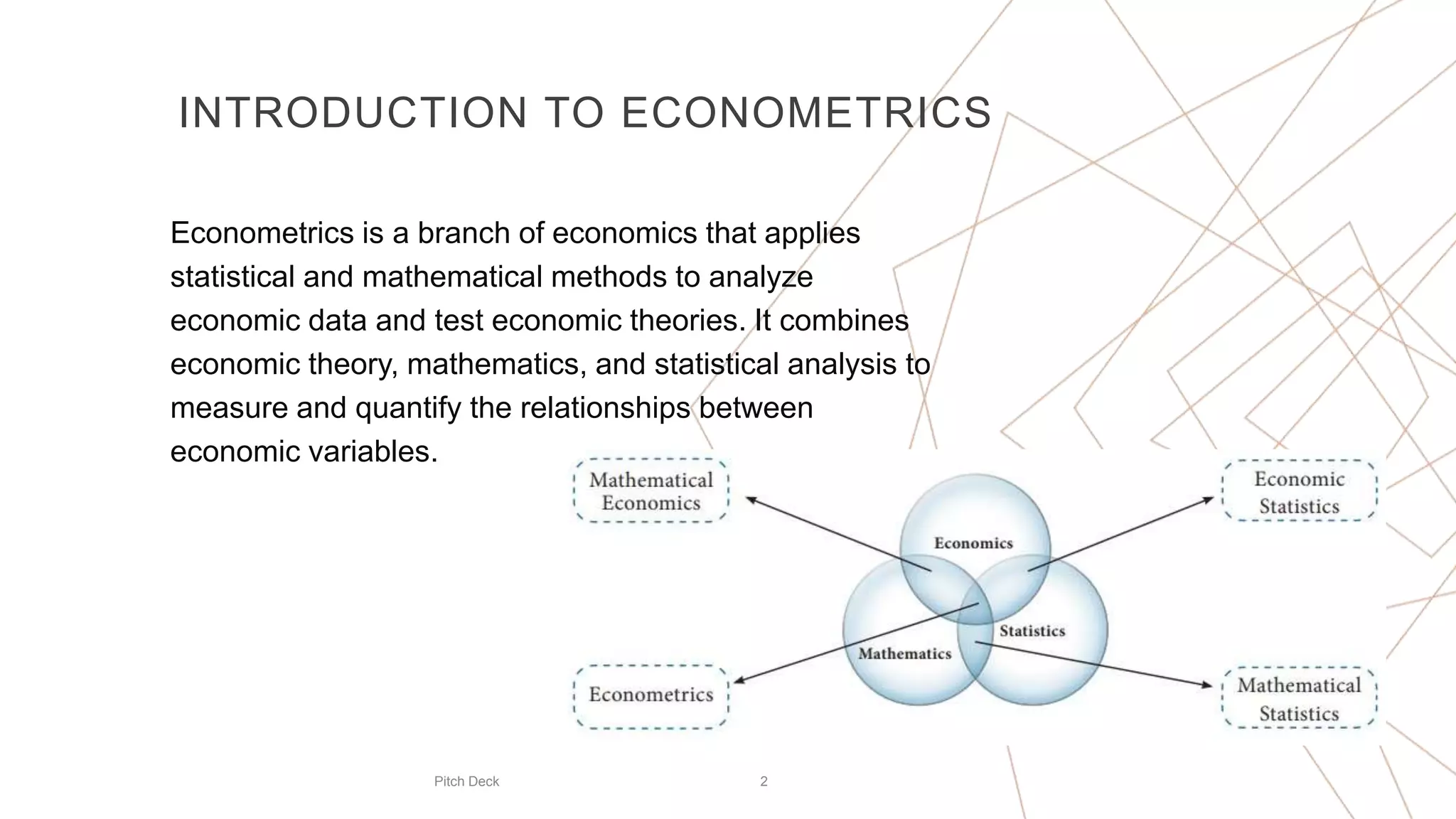 INTRODUCTION TO ECONOMETRICS

Econometrics is a branch of economics that applies statistical and mathematical methods to analyze economic data and test economic theories. It combines economic theory, mathematics, and statistical analysis to measure and quantify the relationships between economic variables.

Mathematical Economics

Economic Statistics

Economics

Statistics

Mathematics

Econometrics

Mathematical Statistics

Pitch Deck

2